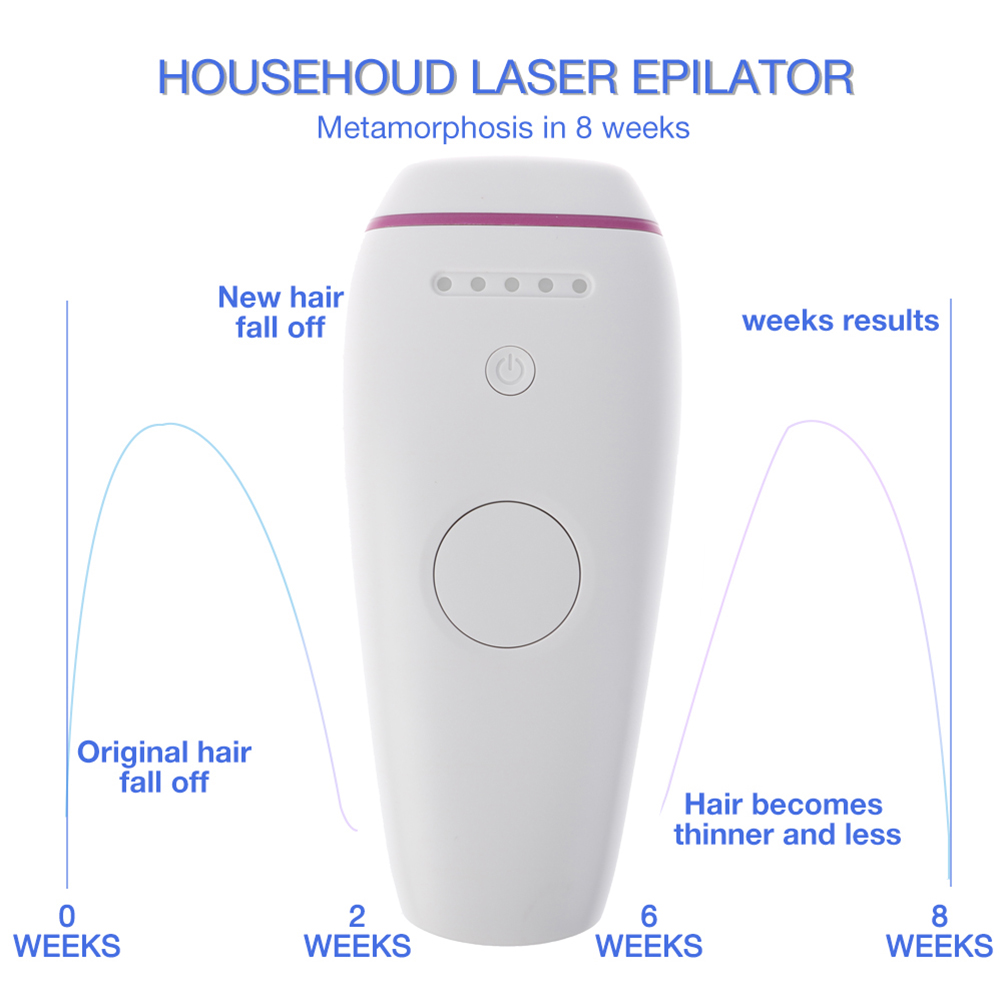 HOUSEHOUD LASER EPILATOR
Metamorphosis in 8 weeks

New hair fall off

weeks results

Original hair fall off

Hair becomes thinner and less

0 WEEKS

2 WEEKS

6 WEEKS

8 WEEKS